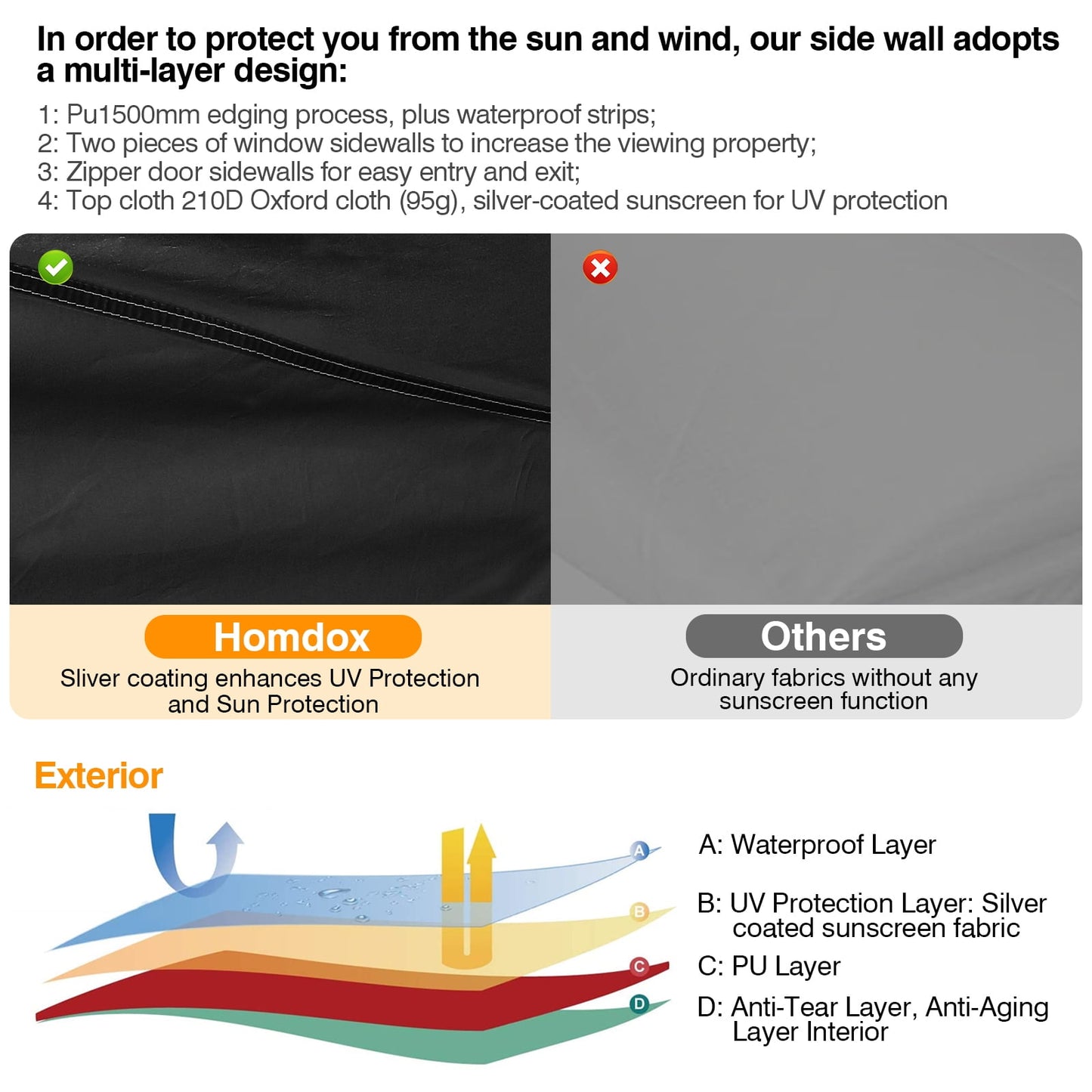 In order to protect you from the sun and wind, our side wall adopts a multi-layer design:

1: Pu1500mm edging process, plus waterproof strips;
2: Two pieces of window sidewalls to increase the viewing property;
3: Zipper door sidewalls for easy entry and exit;
4: Top cloth 210D Oxford cloth (95g), silver-coated sunscreen for UV protection

Homdox
Sliver coating enhances UV Protection and Sun Protection

Others
Ordinary fabrics without any sunscreen function

Exterior

A
B
C
D

A: Waterproof Layer
B: UV Protection Layer: Silver coated sunscreen fabric
C: PU Layer
D: Anti-Tear Layer, Anti-Aging Layer Interior